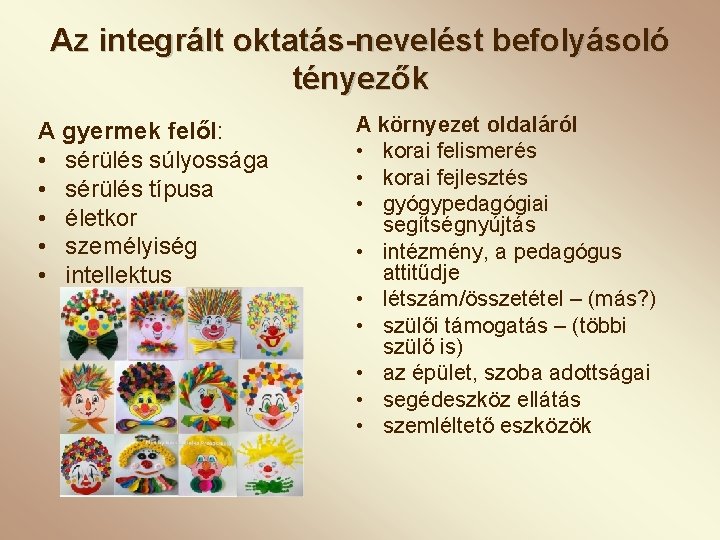 Az integrált oktatás-nevelést befolyásoló tényezők

A gyermek felől:
• sérülés súlyossága
• sérülés típusa
• életkor
• személyiség
• intellektus

A környezet oldaláról
• korai felismerés
• korai fejlesztés
• gyógypedagógiai segítségnyújtás
• intézmény, a pedagógus attitűdje
• létszám/összetétel – (más?)
• szülői támogatás – (többi szülő is)
• az épület, szoba adottságai
• segédeszköz ellátás
• szemléltető eszközök